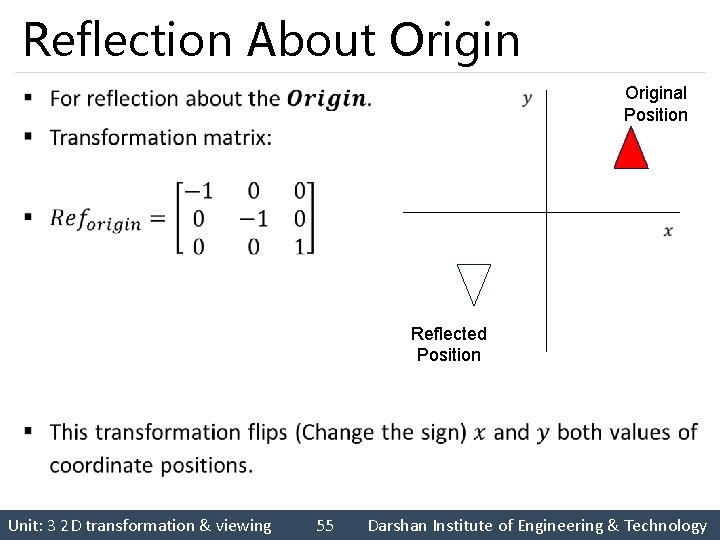 Reflection About Origin

▪ For reflection about the $\boldsymbol{Origin}$.

▪ Transformation matrix:

▪ $Ref_{origin} = \begin{bmatrix} -1 & 0 & 0 \\ 0 & -1 & 0 \\ 0 & 0 & 1 \end{bmatrix}$

$y$

Original Position

$x$

Reflected Position

▪ This transformation flips (Change the sign) $x$ and $y$ both values of coordinate positions.

Unit: 3 2D transformation & viewing 55 Darshan Institute of Engineering & Technology